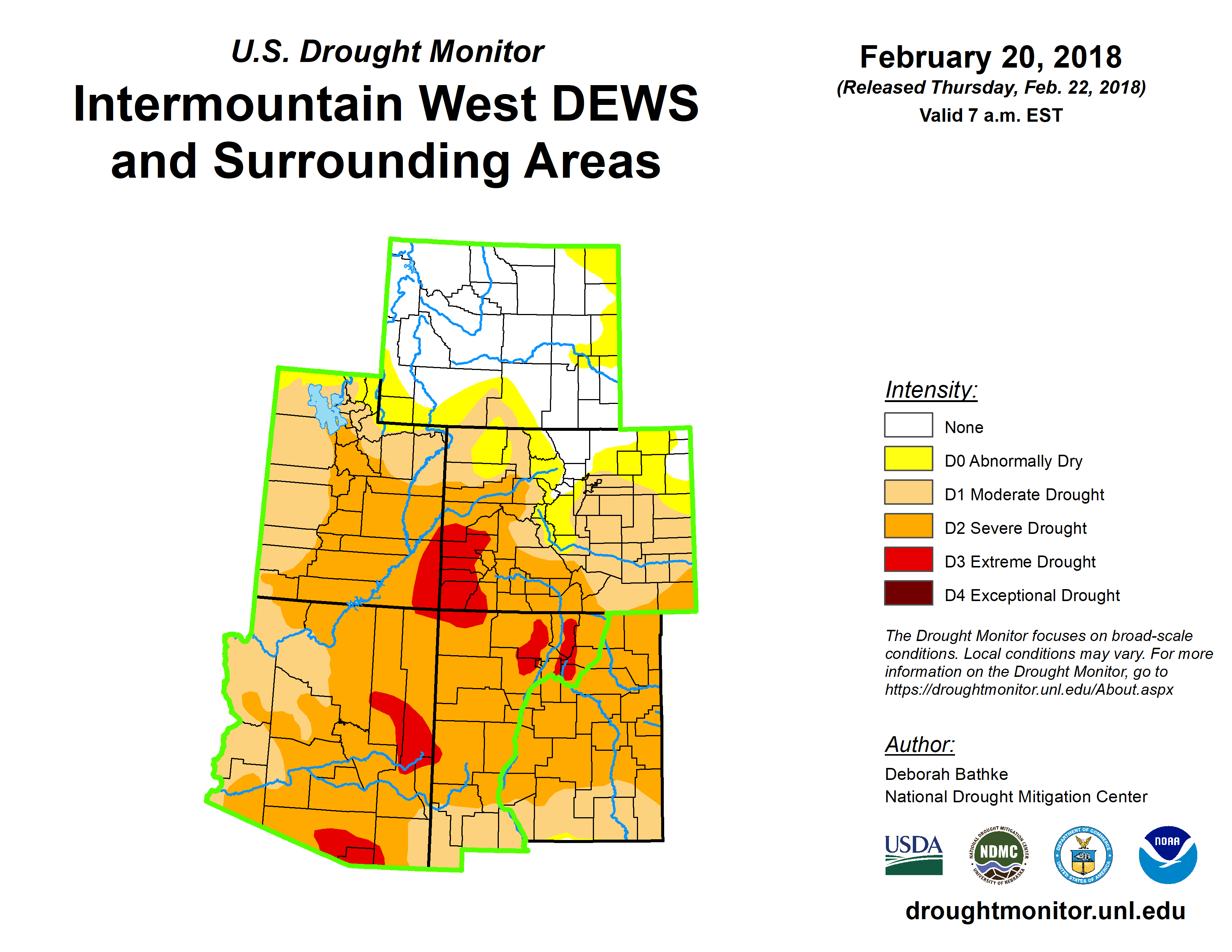 U.S. Drought Monitor

Intermountain West DEWS and Surrounding Areas

February 20, 2018

(Released Thursday, Feb. 22, 2018)

Valid 7 a.m. EST

Intensity:

None

D0 Abnormally Dry

D1 Moderate Drought

D2 Severe Drought

D3 Extreme Drought

D4 Exceptional Drought

The Drought Monitor focuses on broad-scale conditions. Local conditions may vary. For more information on the Drought Monitor, go to https://droughtmonitor.unl.edu/About.aspx

Author:

Deborah Bathke

National Drought Mitigation Center

USDA

NATIONAL DROUGHT MITIGATION CENTER NDMC UNIVERSITY OF NEBRASKA

DEPARTMENT OF COMMERCE UNITED STATES OF AMERICA

NOAA

droughtmonitor.unl.edu